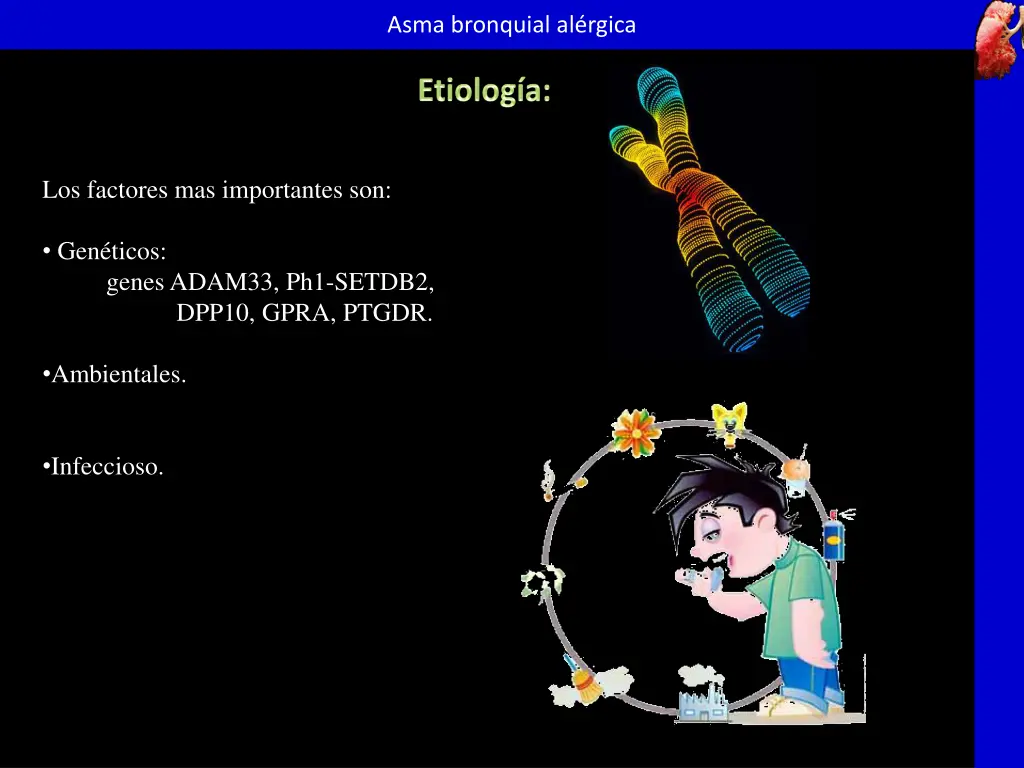 Asma bronquial alérgica

Etiología:

Los factores mas importantes son:

• Genéticos:
genes ADAM33, Ph1-SETDB2, DPP10, GPRA, PTGDR.

•Ambientales.

•Infeccioso.